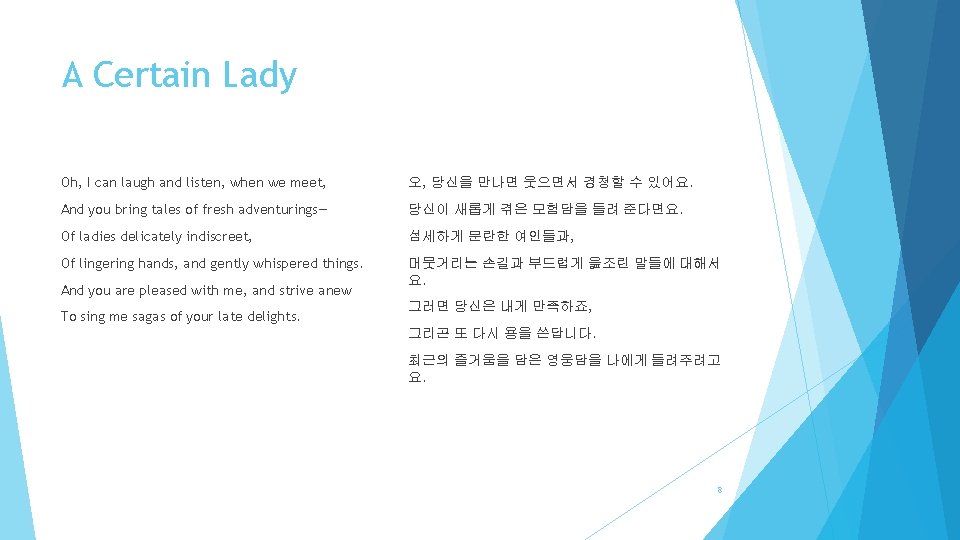 A Certain Lady

Oh, I can laugh and listen, when we meet,

And you bring tales of fresh adventurings—

Of ladies delicately indiscreet,

Of lingering hands, and gently whispered things.

And you are pleased with me, and strive anew

To sing me sagas of your late delights.

오, 당신을 만나면 웃으면서 경청할 수 있어요.

당신이 새롭게 겪은 모험담을 들려 준다면요.

섬세하게 문란한 여인들과,

머뭇거리는 손길과 부드럽게 읊조린 말들에 대해서요.

그러면 당신은 내게 만족하죠,

그리곤 또 다시 용을 쓴답니다.

최근의 즐거움을 담은 영웅담을 나에게 들려주려고요.

8